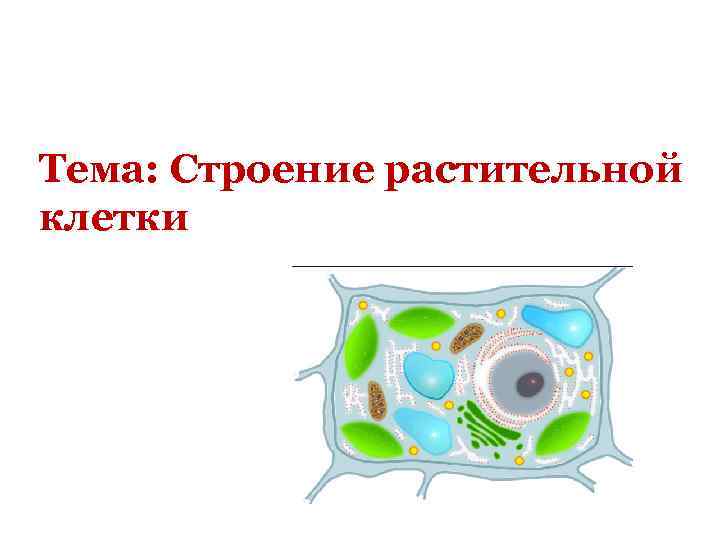 Тема: Строение растительной клетки